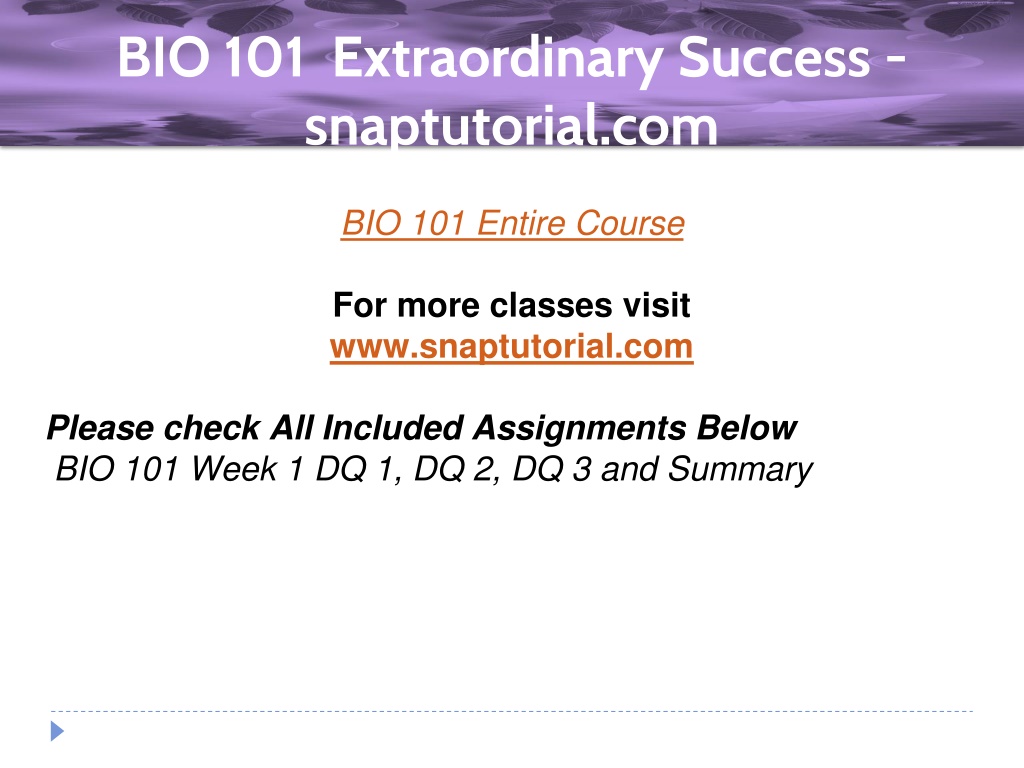 BIO 101 Extraordinary Success - snaptutorial.com

BIO 101 Entire Course

For more classes visit
www.snaptutorial.com

Please check All Included Assignments Below
BIO 101 Week 1 DQ 1, DQ 2, DQ 3 and Summary